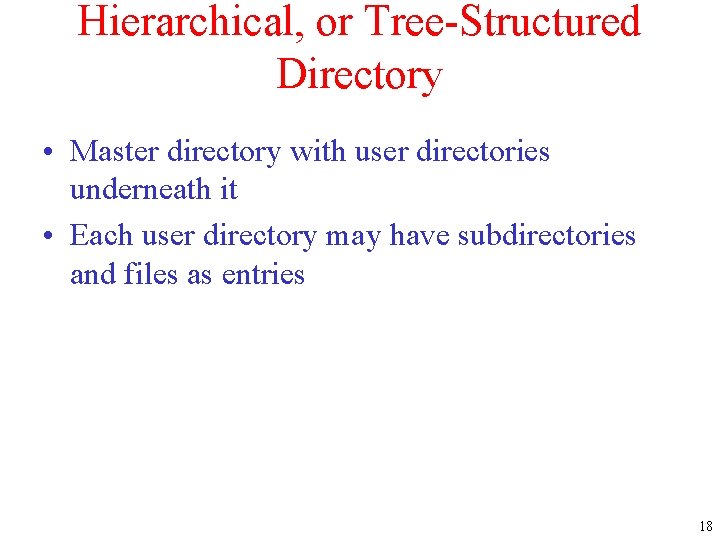 Hierarchical, or Tree-Structured Directory

• Master directory with user directories underneath it

• Each user directory may have subdirectories and files as entries

18